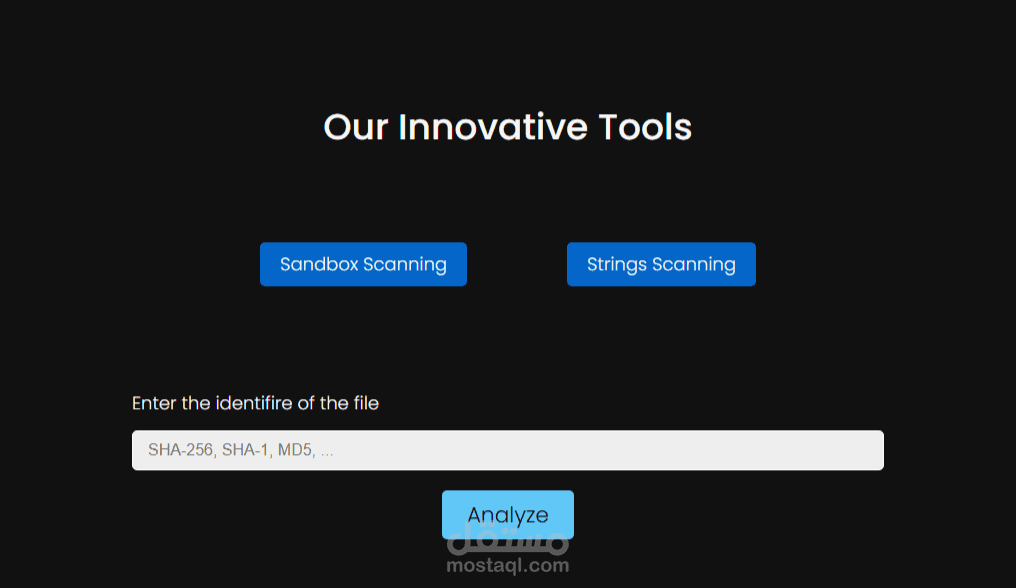 Our Innovative Tools

Sandbox Scanning

Strings Scanning

Enter the identifire of the file

SHA-256, SHA-1, MD5, ...

Analyze

مستقل
mostaql.com